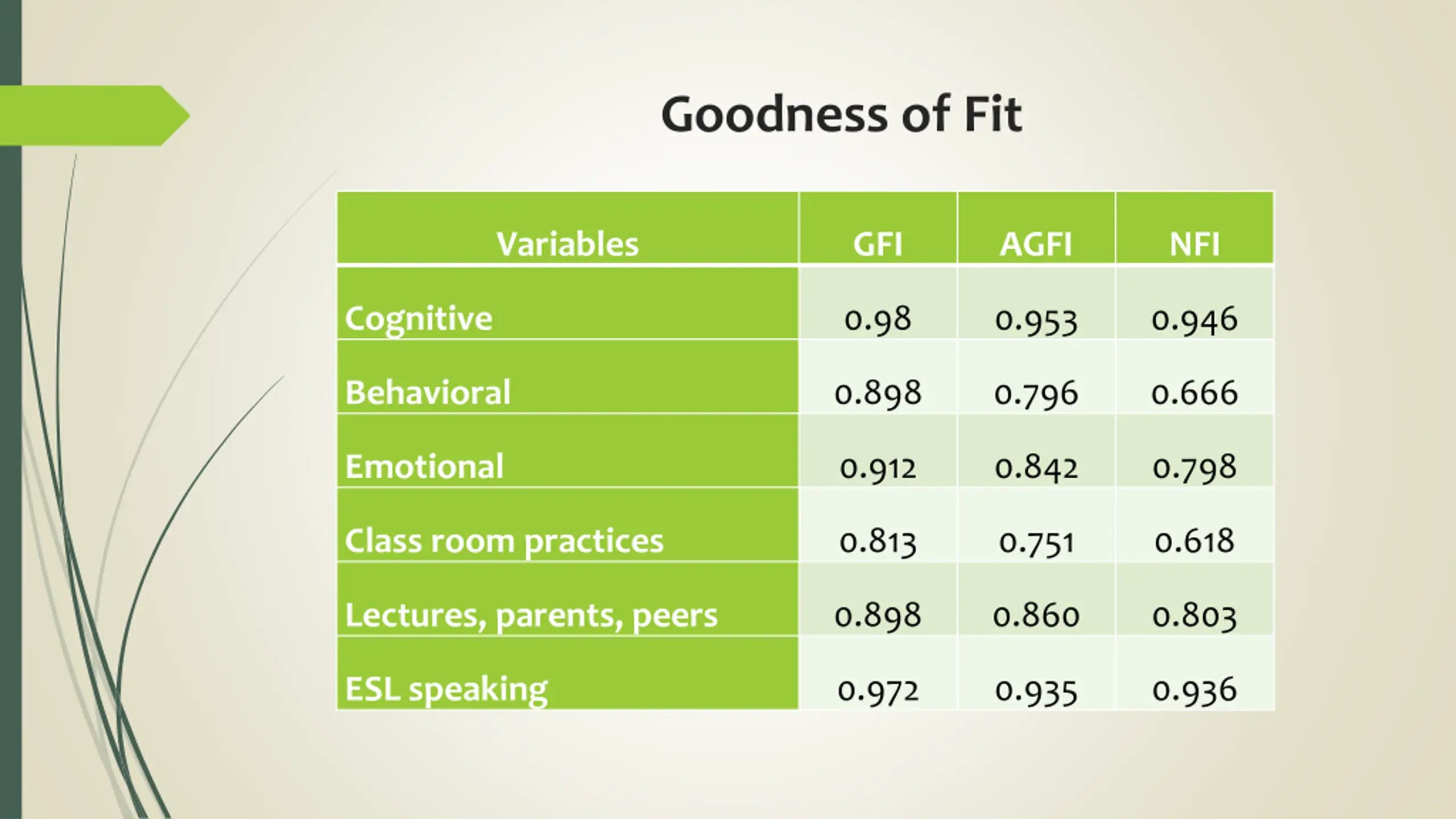 Goodness of Fit

| Variables | GFI | AGFI | NFI |
|---|---|---|---|
| Cognitive | 0.98 | 0.953 | 0.946 |
| Behavioral | 0.898 | 0.796 | 0.666 |
| Emotional | 0.912 | 0.842 | 0.798 |
| Class room practices | 0.813 | 0.751 | 0.618 |
| Lectures, parents, peers | 0.898 | 0.860 | 0.803 |
| ESL speaking | 0.972 | 0.935 | 0.936 |